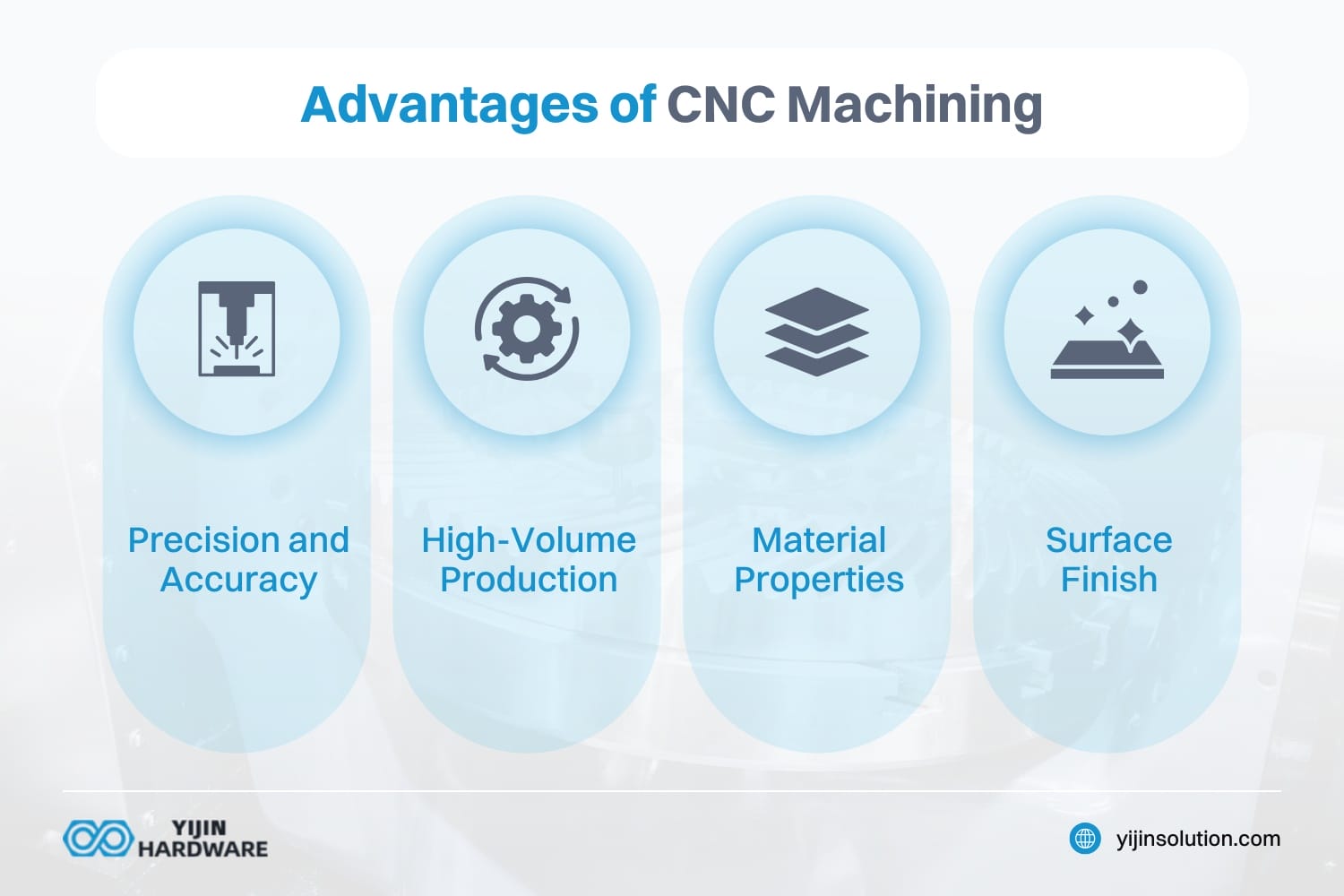 Advantages of CNC Machining

Precision and Accuracy

High-Volume Production

Material Properties

Surface Finish

YIJIN HARDWARE

yijinsolution.com